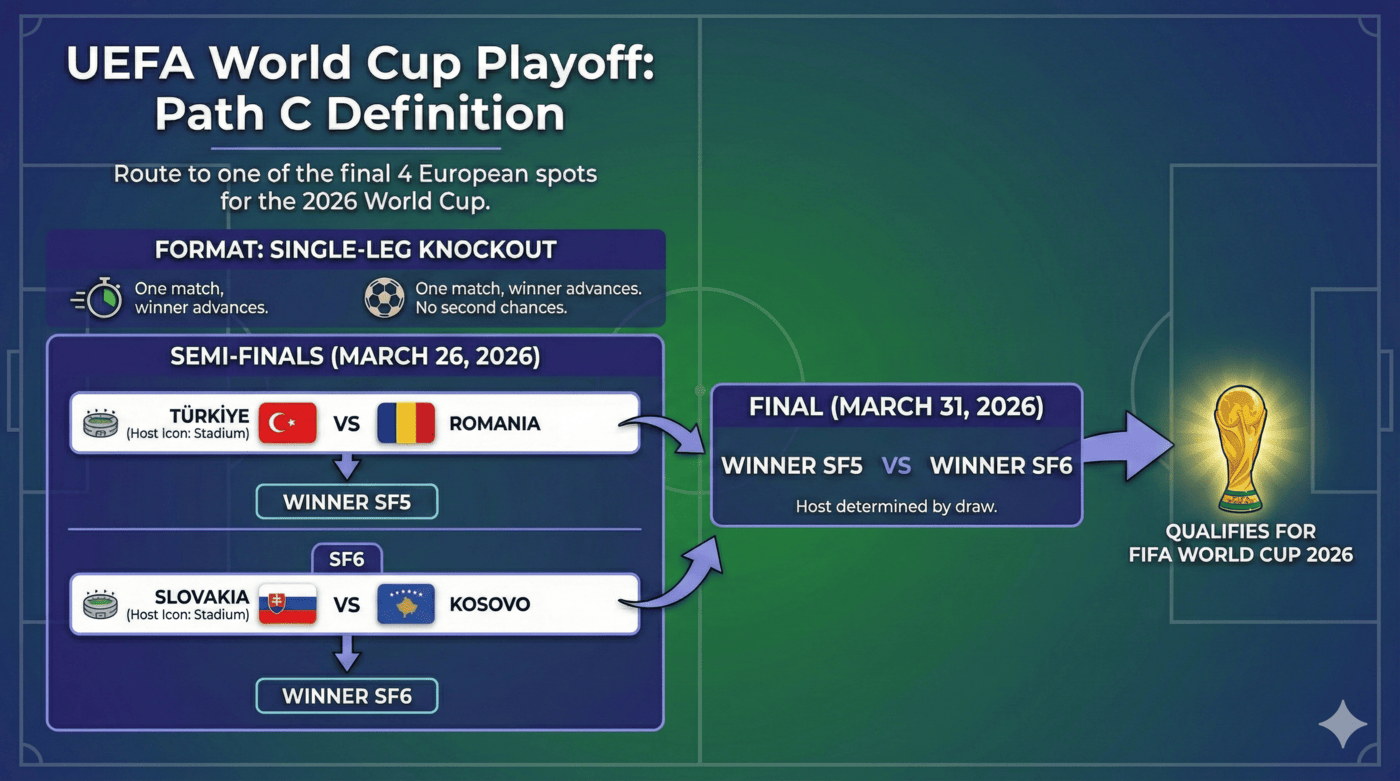 UEFA World Cup Playoff: Path C Definition

Route to one of the final 4 European spots for the 2026 World Cup.

FORMAT: SINGLE-LEG KNOCKOUT

One match, winner advances.

One match, winner advances. No second chances.

SEMI-FINALS (MARCH 26, 2026)

TÜRKİYE (Host Icon: Stadium) VS ROMANIA

WINNER SF5

SF6

SLOVAKIA (Host Icon: Stadium) VS KOSOVO

WINNER SF6

FINAL (MARCH 31, 2026)

WINNER SF5 VS WINNER SF6

Host determined by draw.

QUALIFIES FOR FIFA WORLD CUP 2026